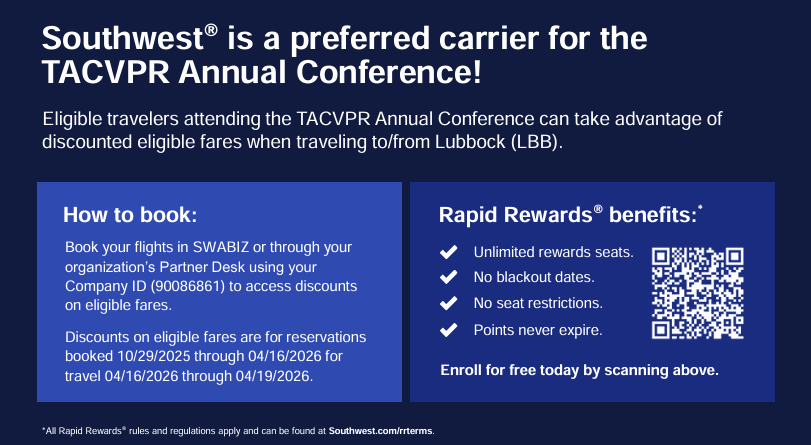 Southwest® is a preferred carrier for the TACVPR Annual Conference!

Eligible travelers attending the TACVPR Annual Conference can take advantage of discounted eligible fares when traveling to/from Lubbock (LBB).

How to book:

Book your flights in SWABIZ or through your organization's Partner Desk using your Company ID (90086861) to access discounts on eligible fares.

Discounts on eligible fares are for reservations booked 10/29/2025 through 04/16/2026 for travel 04/16/2026 through 04/19/2026.

Rapid Rewards® benefits:*

Unlimited rewards seats.

No blackout dates.

No seat restrictions.

Points never expire.

Enroll for free today by scanning above.

*All Rapid Rewards® rules and regulations apply and can be found at Southwest.com/rrterms.